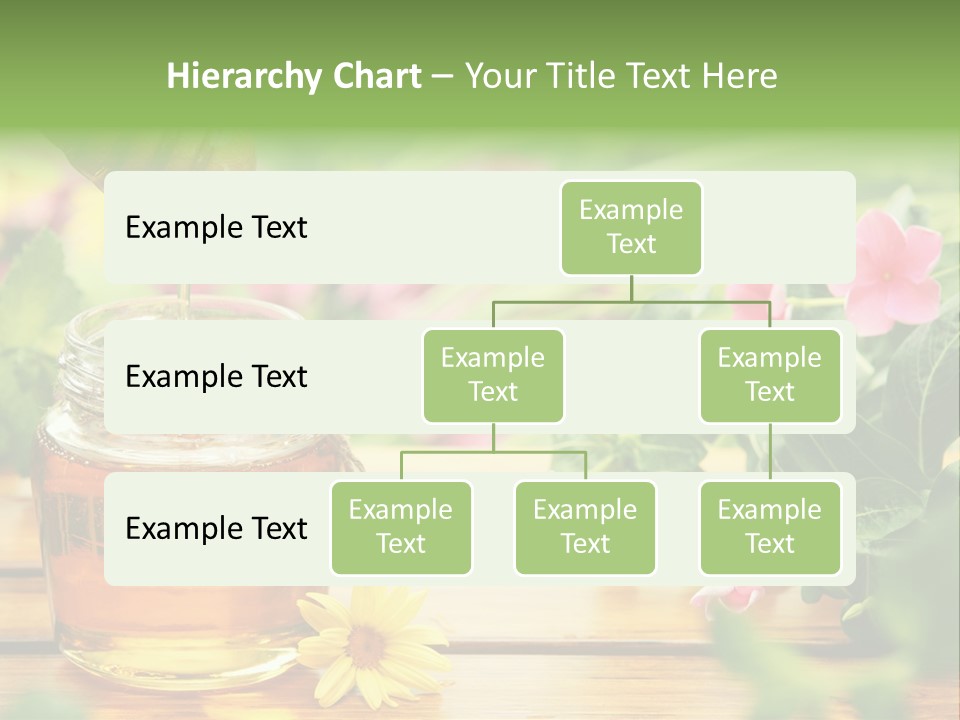 Hierarchy Chart – Your Title Text Here

Example Text

Example Text

Example Text

Example Text

Example Text

Example Text

Example Text

Example Text

Example Text